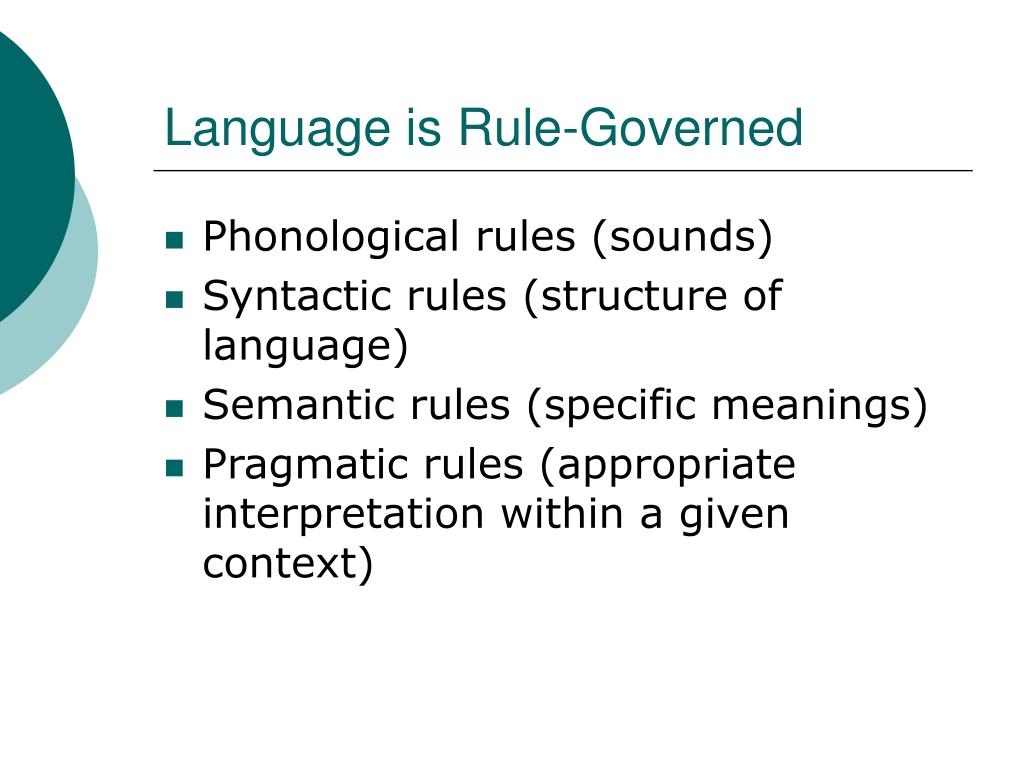 Language is Rule-Governed

- Phonological rules (sounds)
- Syntactic rules (structure of language)
- Semantic rules (specific meanings)
- Pragmatic rules (appropriate interpretation within a given context)